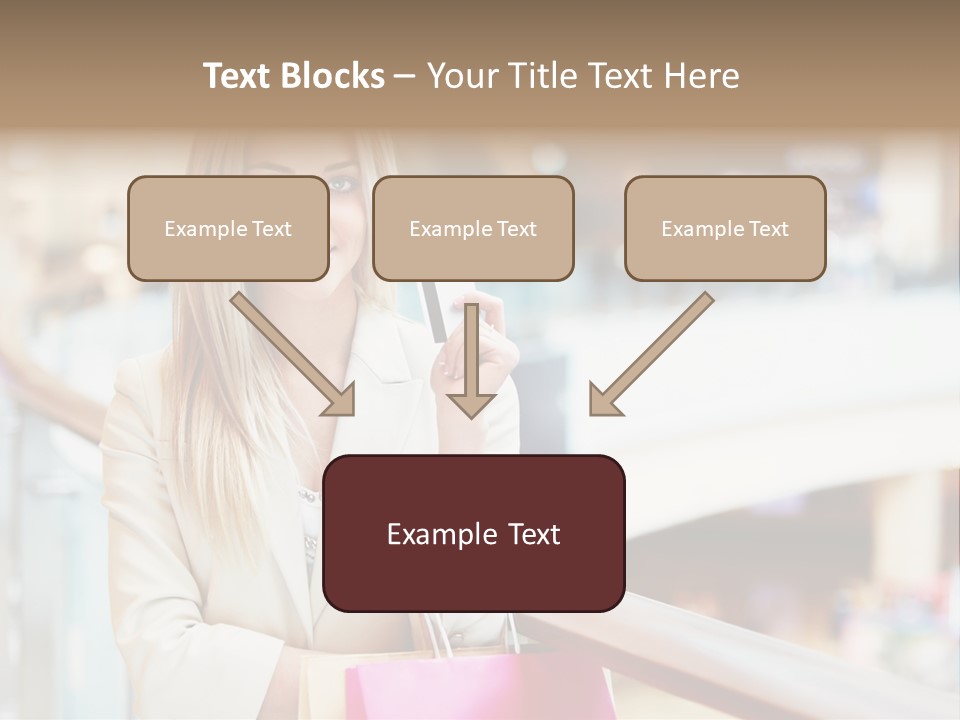 Text Blocks – Your Title Text Here

Example Text

Example Text

Example Text

Example Text